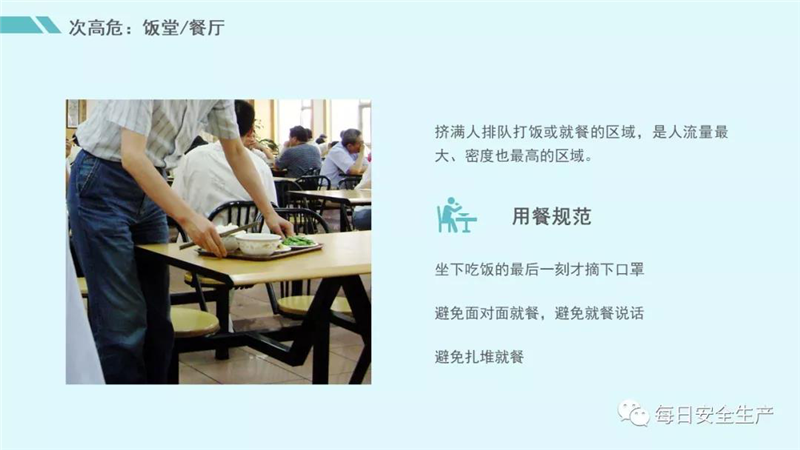 次高危：饭堂/餐厅

挤满人排队打饭或就餐的区域，是人流量最大、密度也最高的区域。

用餐规范

坐下吃饭的最后一刻才摘下口罩

避免面对面就餐，避免就餐说话

避免扎堆就餐

每日安全生产